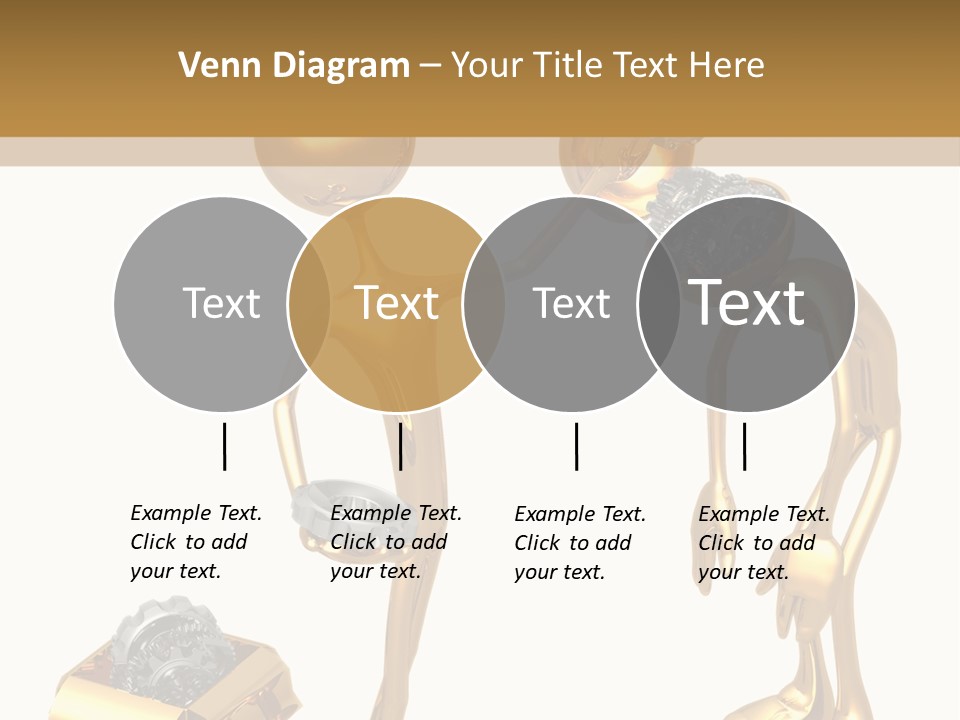 Venn Diagram – Your Title Text Here

Text

Text

Text

Text

Example Text. Click to add your text.

Example Text. Click to add your text.

Example Text. Click to add your text.

Example Text. Click to add your text.